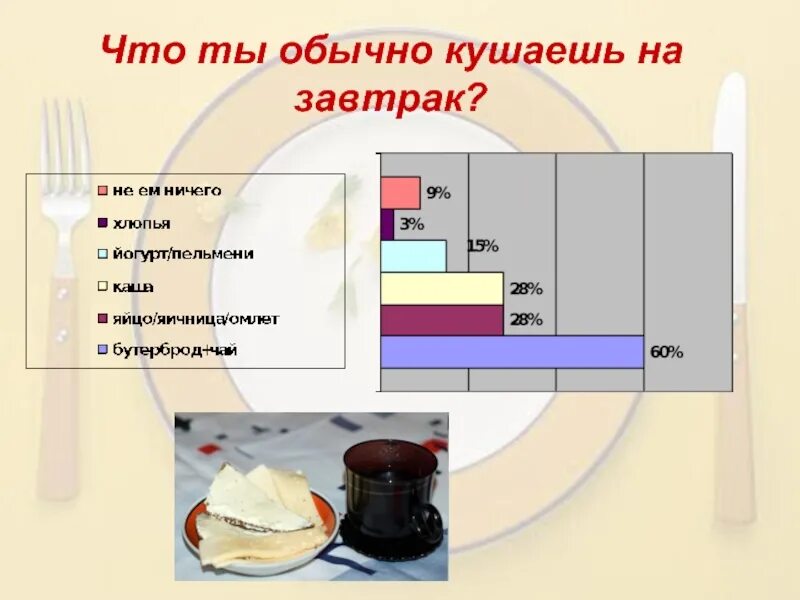 Что ты обычно кушаешь на завтрак?

не ем ничего
хлопья
йогурт/пельмени
каша
яйцо/яичница/омлет
бутерброд+чай

9%
3%
15%
28%
28%
60%